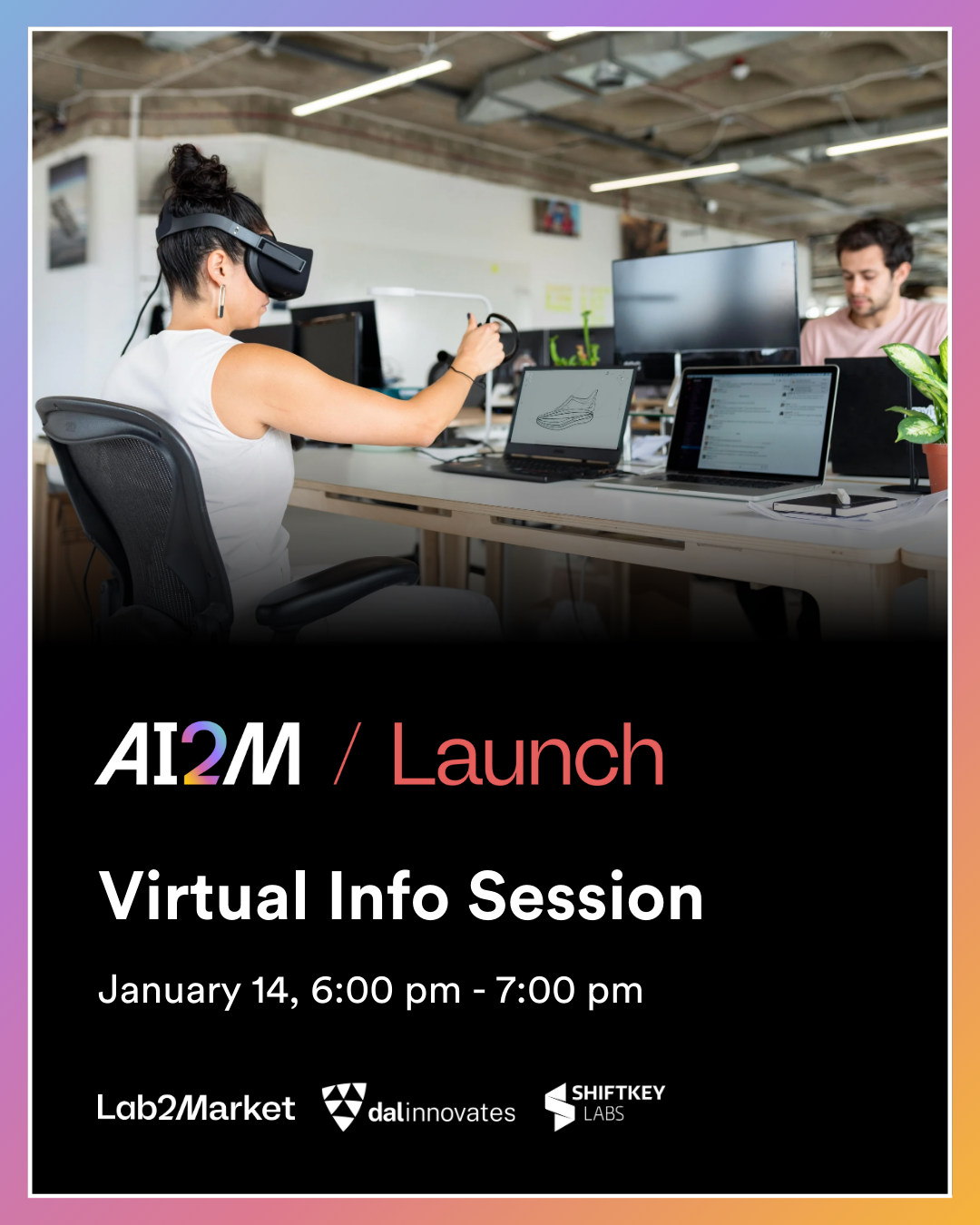 AI2M / Launch

Virtual Info Session

January 14, 6:00 pm - 7:00 pm

Lab2Market dalinnovates SHIFTKEY LABS